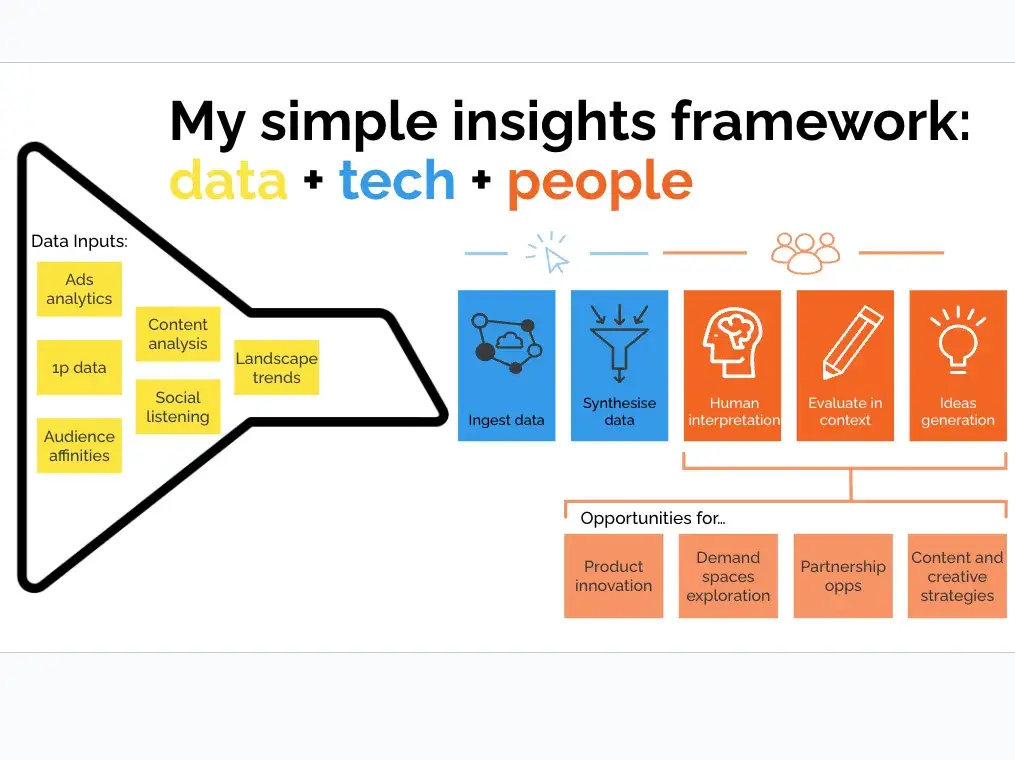 My simple insights framework:
data + tech + people

Data Inputs:

Ads analytics

1p data

Audience affinities

Content analysis

Social listening

Landscape trends

Ingest data

Synthesise data

Human interpretation

Evaluate in context

Ideas generation

Opportunities for...

Product innovation

Demand spaces exploration

Partnership opps

Content and creative strategies